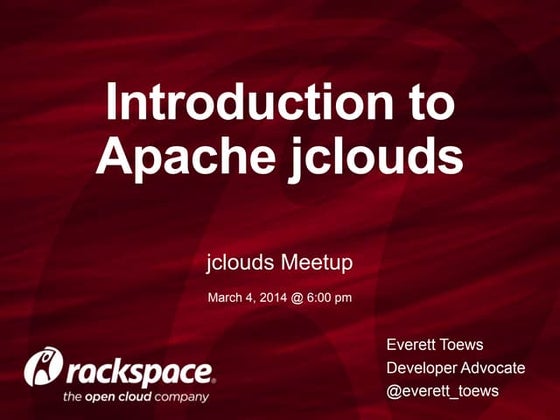 Introduction to Apache jclouds

jclouds Meetup

March 4, 2014 @ 6:00 pm

rackspace.
the open cloud company

Everett Toews
Developer Advocate
@everett_toews